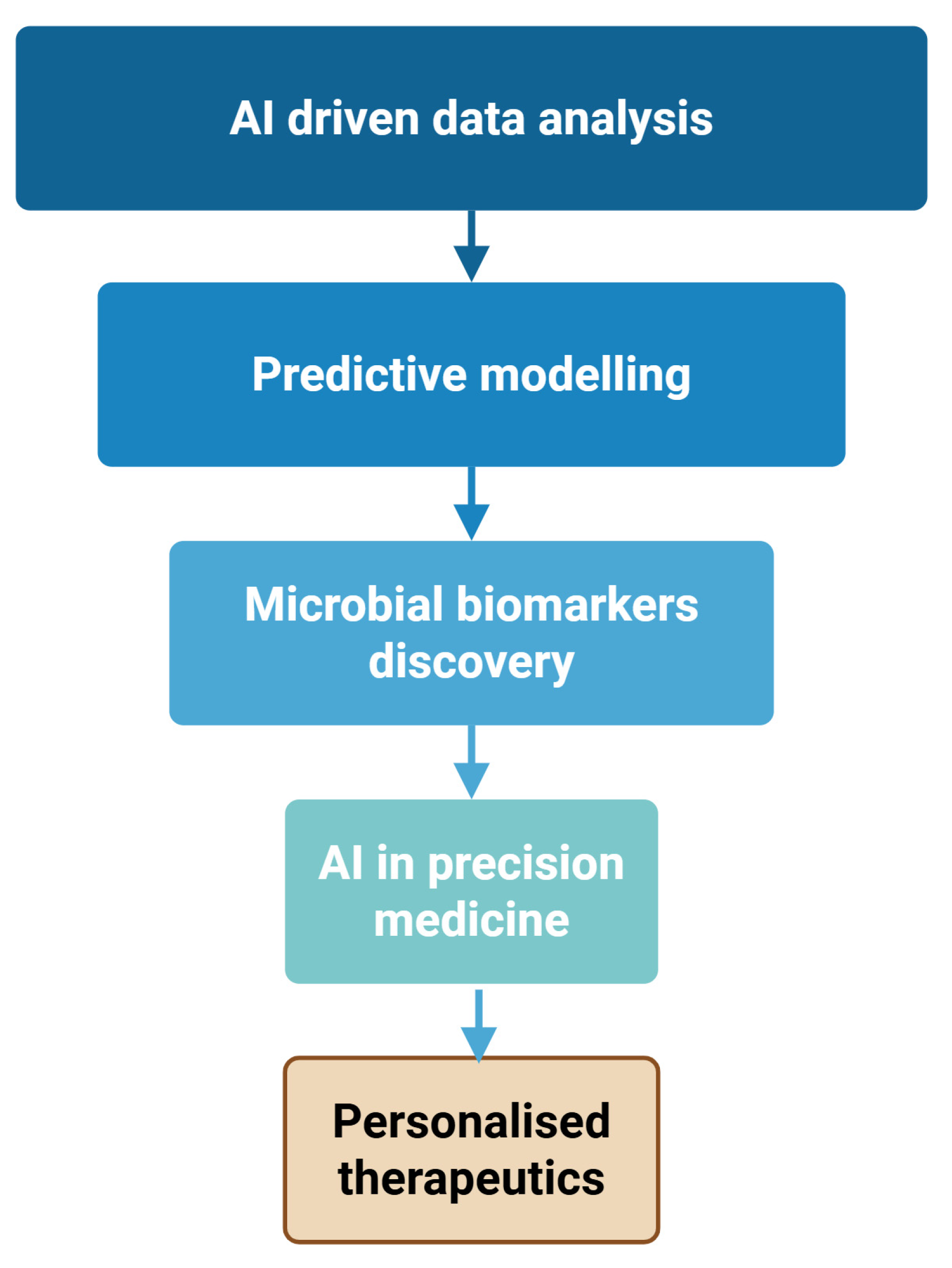 AI driven data analysis

Predictive modelling

Microbial biomarkers discovery

AI in precision medicine

Personalised therapeutics